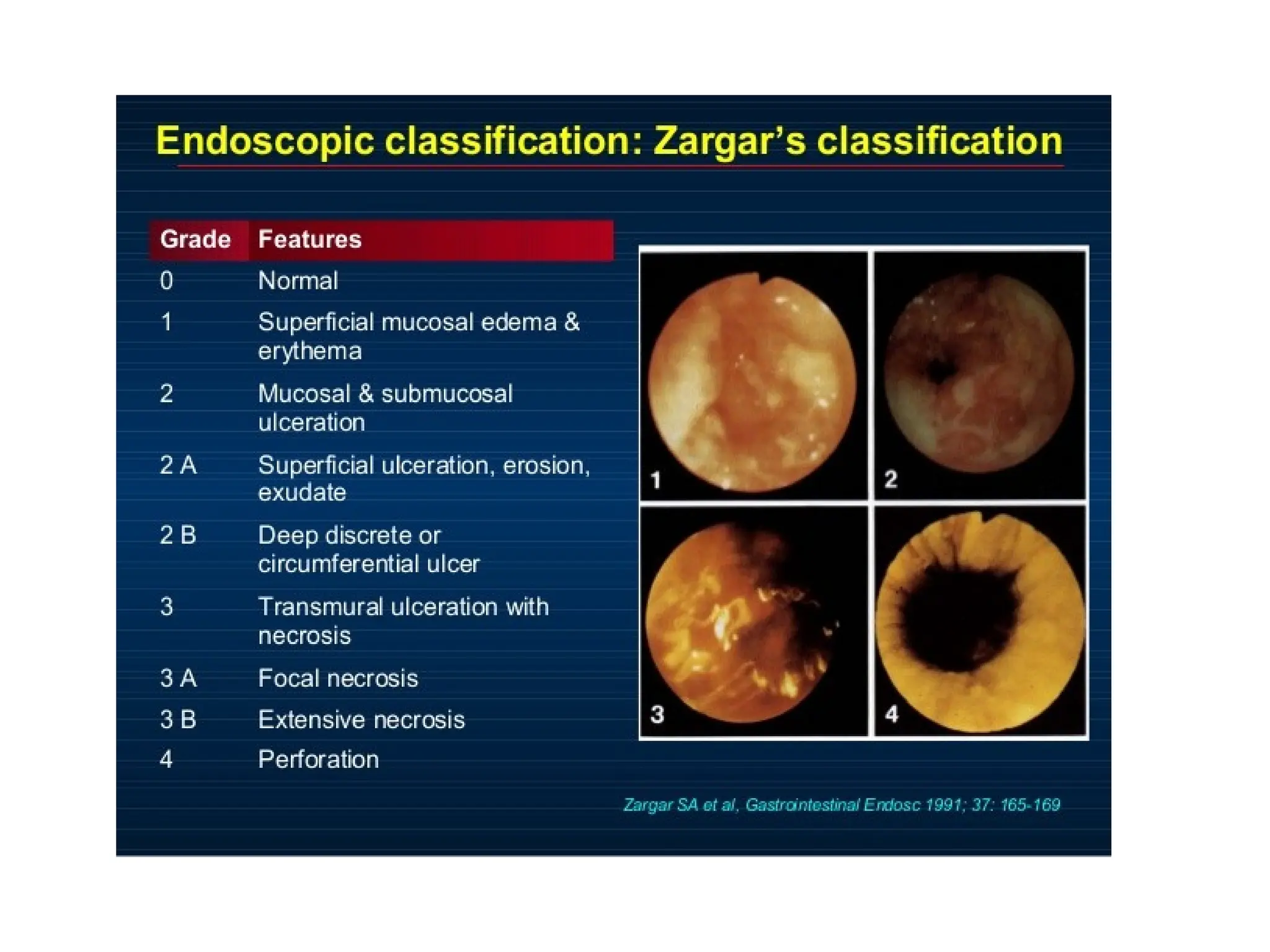 Endoscopic classification: Zargar's classification

| Grade | Features |
|---|---|
| 0 | Normal |
| 1 | Superficial mucosal edema & erythema |
| 2 | Mucosal & submucosal ulceration |
| 2 A | Superficial ulceration, erosion, exudate |
| 2 B | Deep discrete or circumferential ulcer |
| 3 | Transmural ulceration with necrosis |
| 3 A | Focal necrosis |
| 3 B | Extensive necrosis |
| 4 | Perforation |

1

2

3

4

Zargar SA et al, Gastrointestinal Endosc 1991; 37: 165-169